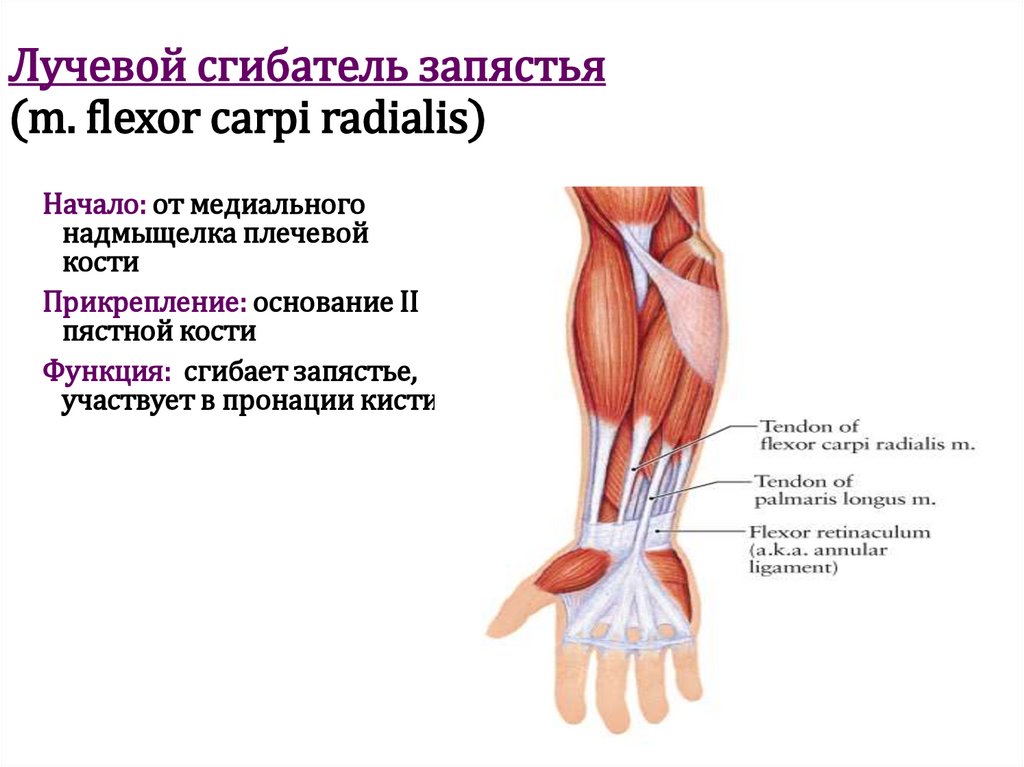 Лучевой сгибатель запястья
(m. flexor carpi radialis)

Начало: от медиального надмыщелка плечевой кости

Прикрепление: основание II пястной кости

Функция: сгибает запястье, участвует в пронации кисти

Tendon of flexor carpi radialis m.

Tendon of palmaris longus m.

Flexor retinaculum (a.k.a. annular ligament)